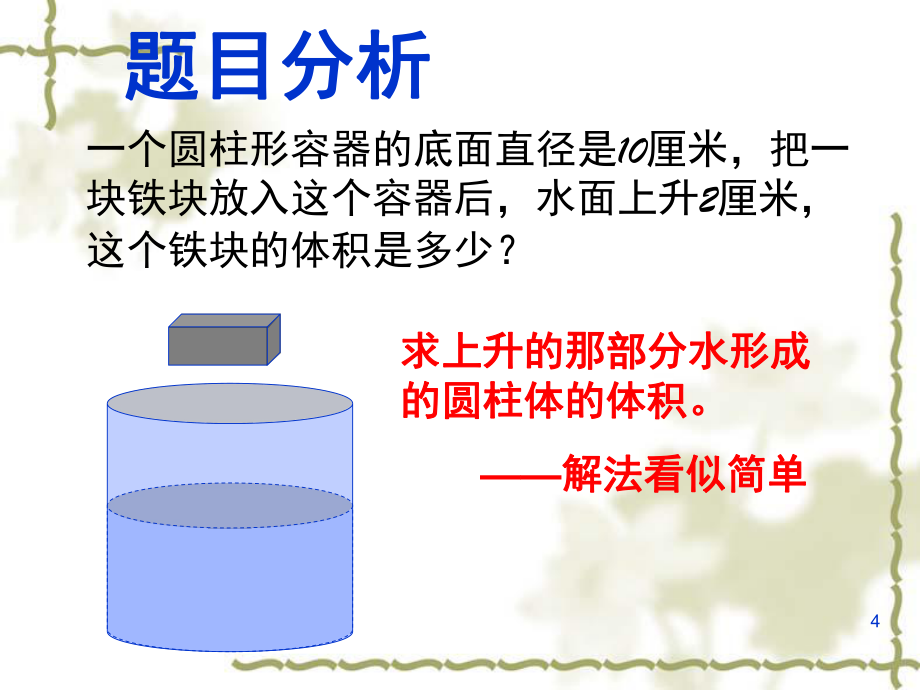 题目分析

一个圆柱形容器的底面直径是10厘米，把一块铁块放入这个容器后，水面上升2厘米，这个铁块的体积是多少？

求上升的那部分水形成的圆柱体的体积。

——解法看似简单

4